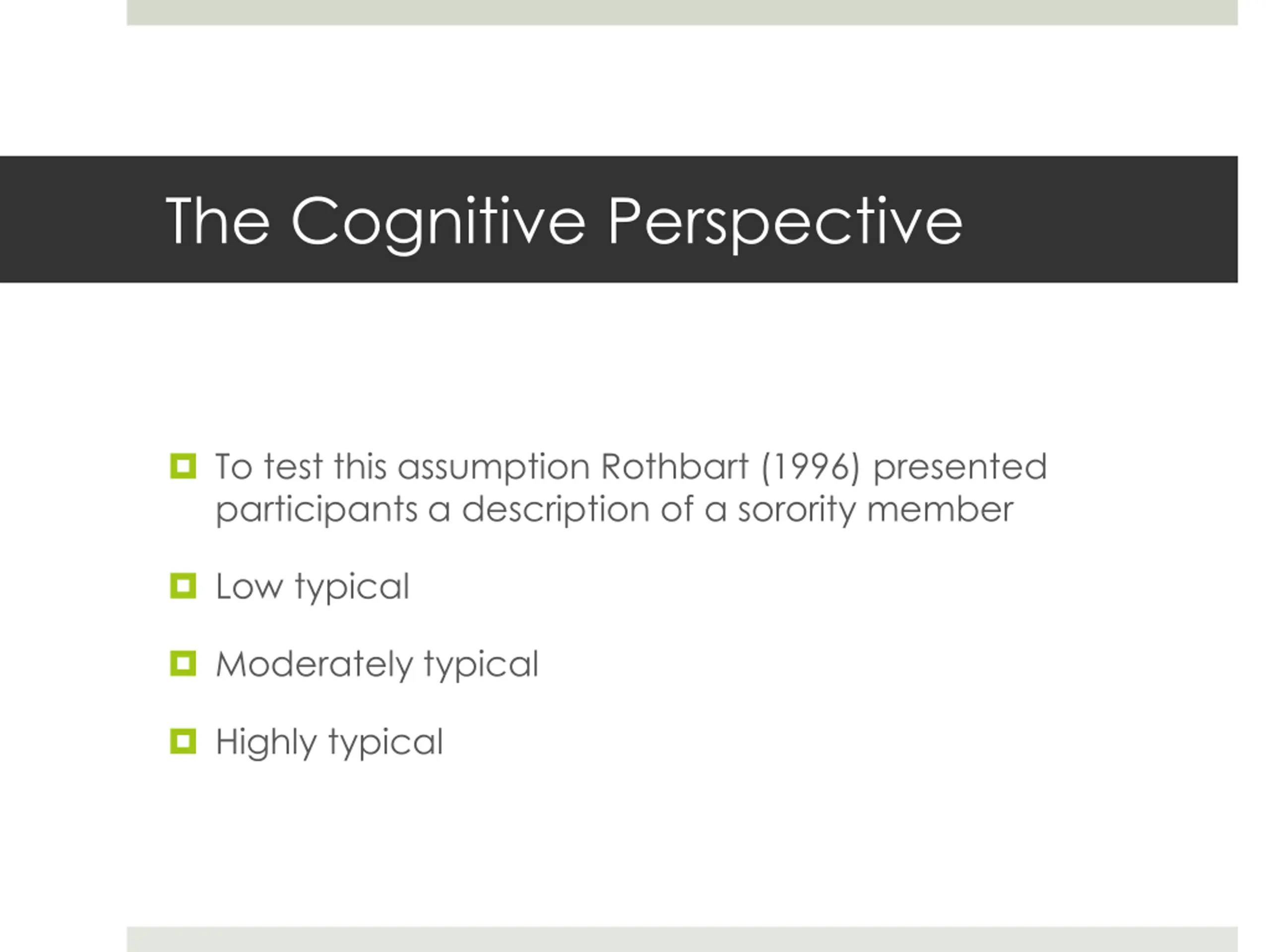 The Cognitive Perspective

To test this assumption Rothbart (1996) presented participants a description of a sorority member

Low typical

Moderately typical

Highly typical